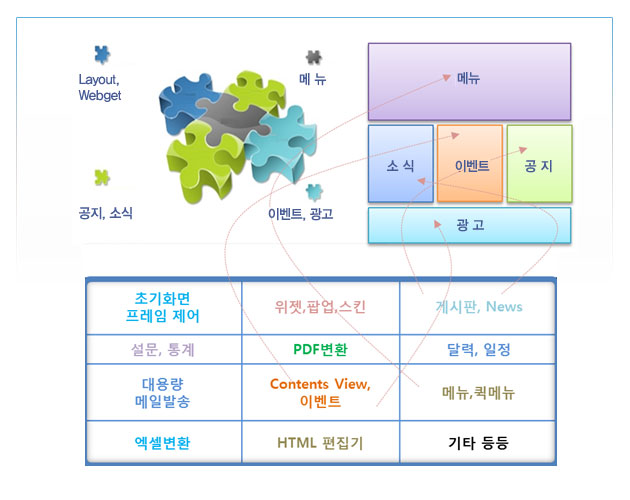 Layout, Webget

메 뉴

공지, 소식

이벤트, 광고

메뉴

소 식

이벤트

공 지

광 고

| 초기화면 프레임 제어 | 위젯,팝업,스킨 | 게시판, News |
|---|---|---|
| 설문, 통계 | PDF변환 | 달력, 일정 |
| 대용량 메일발송 | Contents View, 이벤트 | 메뉴,퀵메뉴 |
| 엑셀변환 | HTML 편집기 | 기타 등등 |